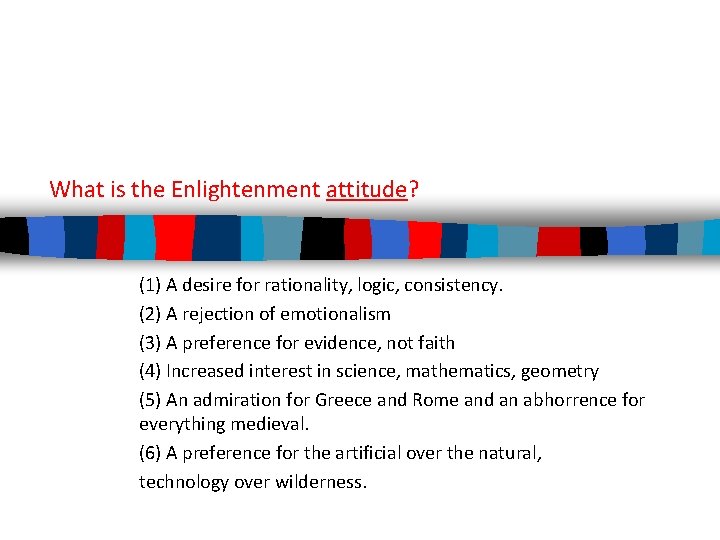 What is the Enlightenment attitude?

(1) A desire for rationality, logic, consistency.

(2) A rejection of emotionalism

(3) A preference for evidence, not faith

(4) Increased interest in science, mathematics, geometry

(5) An admiration for Greece and Rome and an abhorrence for everything medieval.

(6) A preference for the artificial over the natural,

technology over wilderness.